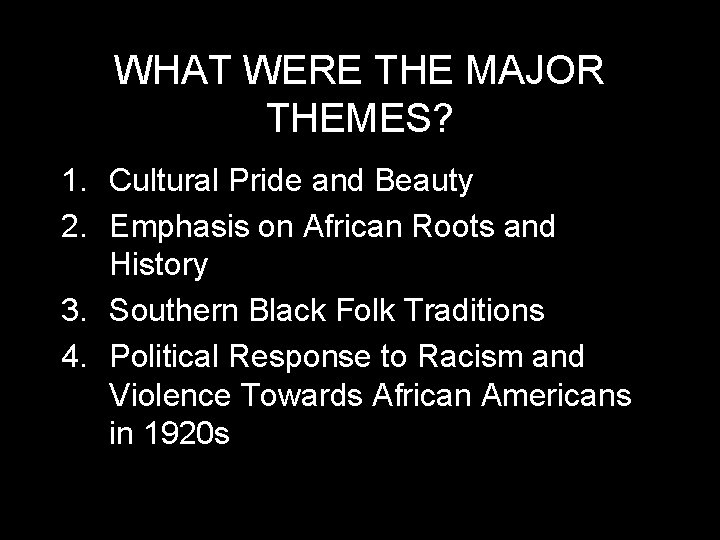 WHAT WERE THE MAJOR THEMES?

1. Cultural Pride and Beauty
2. Emphasis on African Roots and History
3. Southern Black Folk Traditions
4. Political Response to Racism and Violence Towards African Americans in 1920s